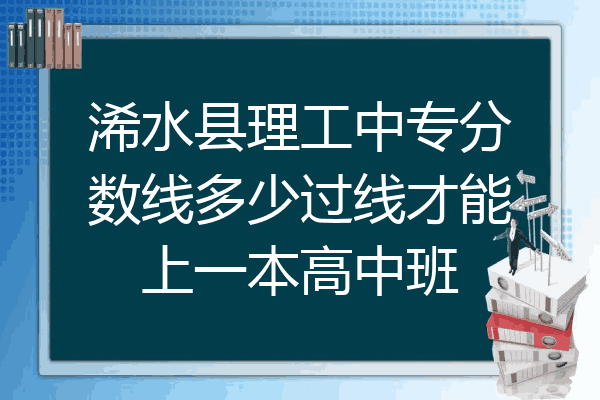 浠水县理工中专分数线多少过线才能上一本高中班